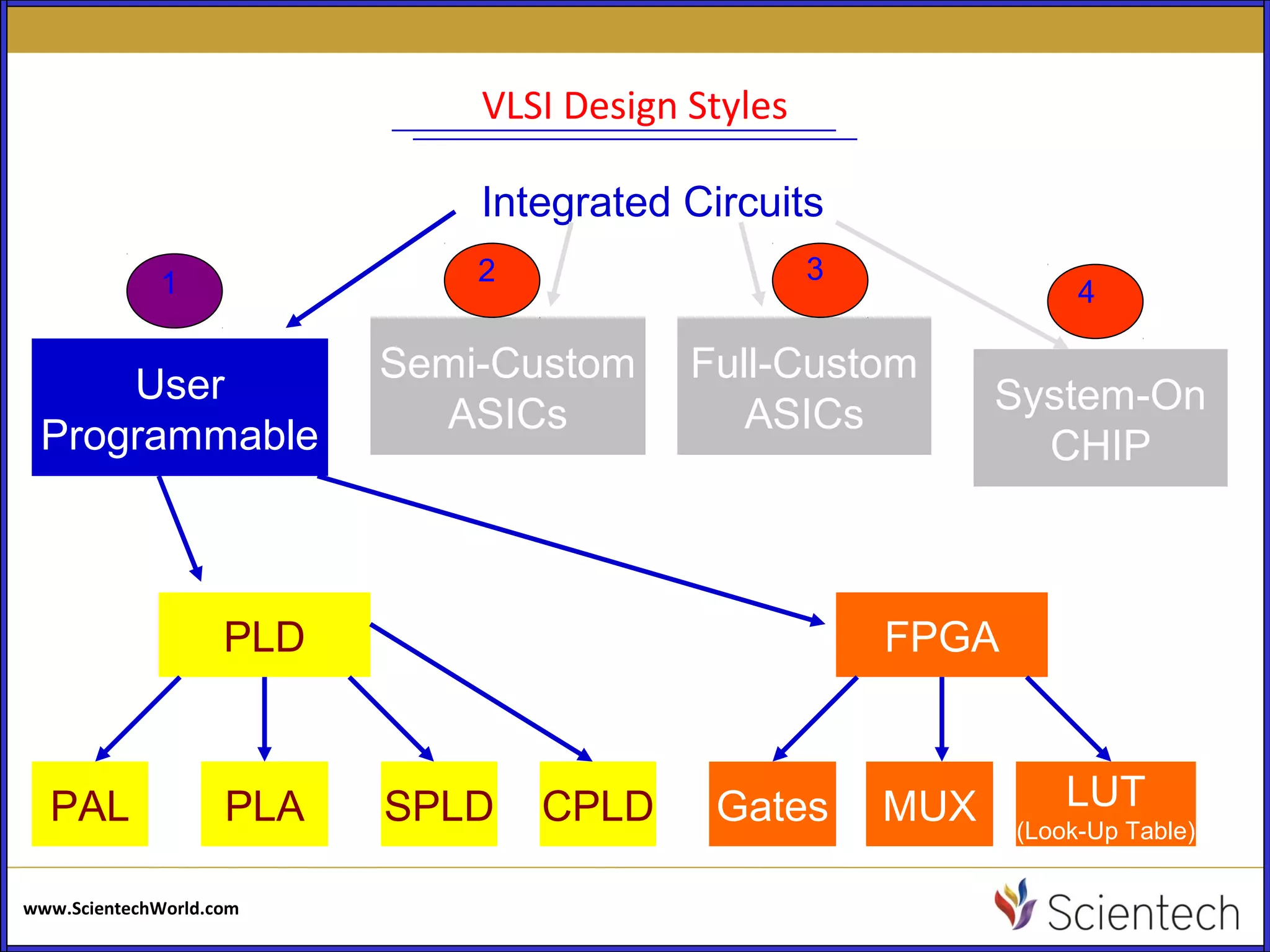 VLSI Design Styles

Integrated Circuits

1

2

3

4

User Programmable

Semi-Custom ASICs

Full-Custom ASICs

System-On CHIP

PLD

FPGA

PAL

PLA

SPLD

CPLD

Gates

MUX

LUT (Look-Up Table)

www.ScientechWorld.com

Scientech